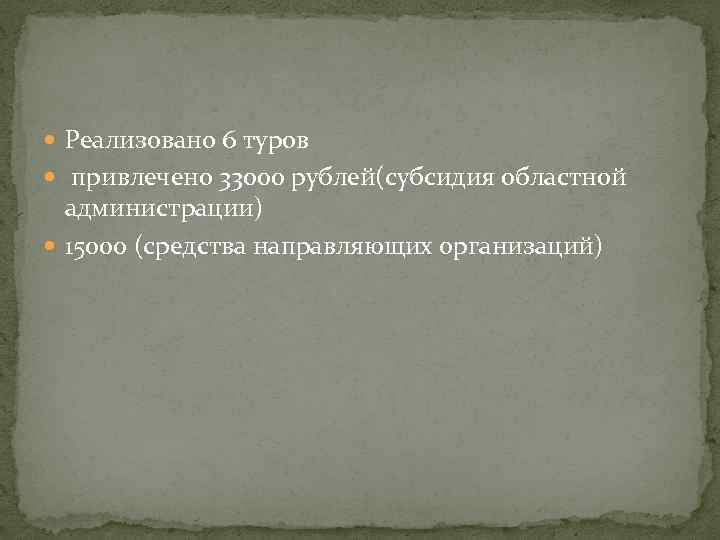 Реализовано 6 туров

привлечено 33000 рублей(субсидия областной администрации)

15000 (средства направляющих организаций)